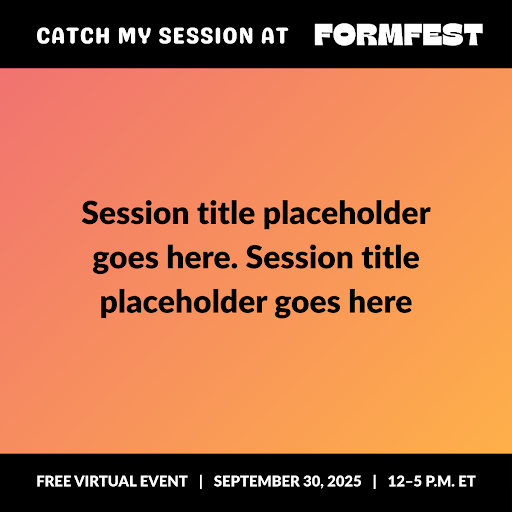 CATCH MY SESSION AT FORMFEST

Session title placeholder goes here. Session title placeholder goes here

FREE VIRTUAL EVENT | SEPTEMBER 30, 2025 | 12–5 P.M. ET